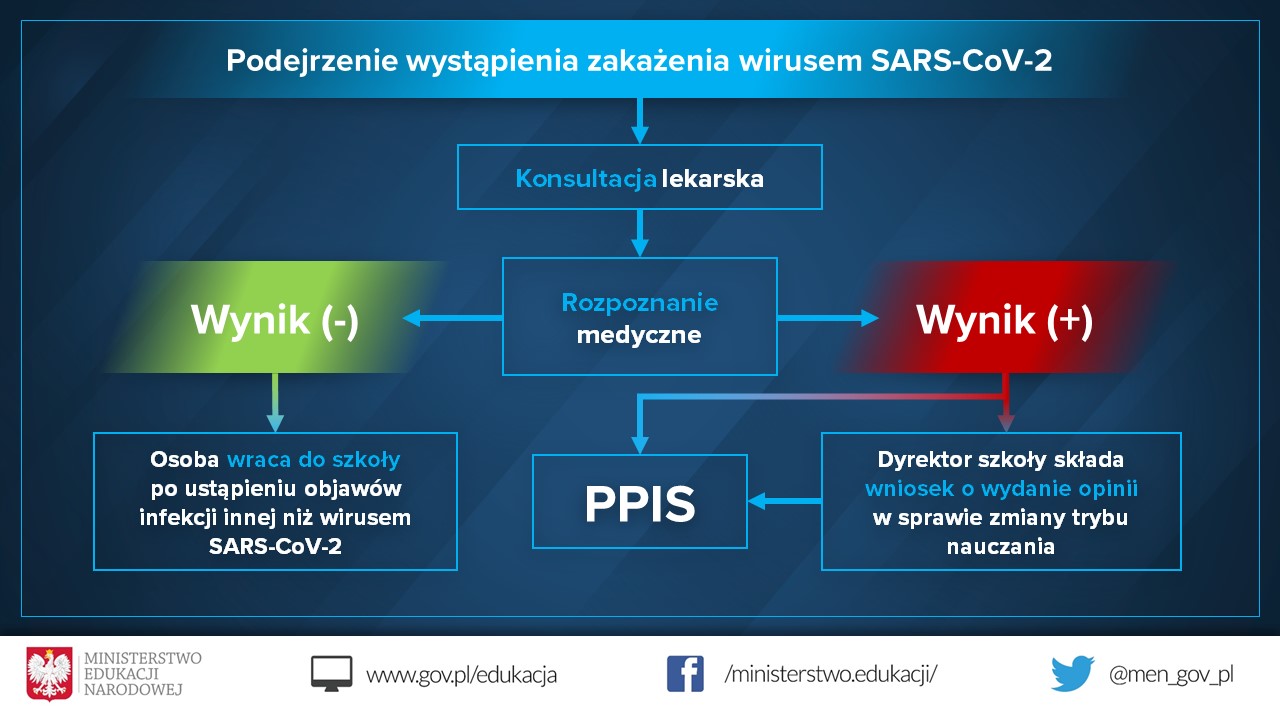 Podejrzenie wystąpienia zakażenia wirusem SARS-CoV-2

Konsultacja lekarska

Wynik (-)

Rozpoznanie medyczne

Wynik (+)

Osoba wraca do szkoły po ustąpieniu objawów infekcji innej niż wirusem SARS-CoV-2

PPIS

Dyrektor szkoły składa wniosek o wydanie opinii w sprawie zmiany trybu nauczania

MINISTERSTWO EDUKACJI NARODOWEJ

www.gov.pl/edukacja

/ministerstwo.edukacji/

@men_gov_pl